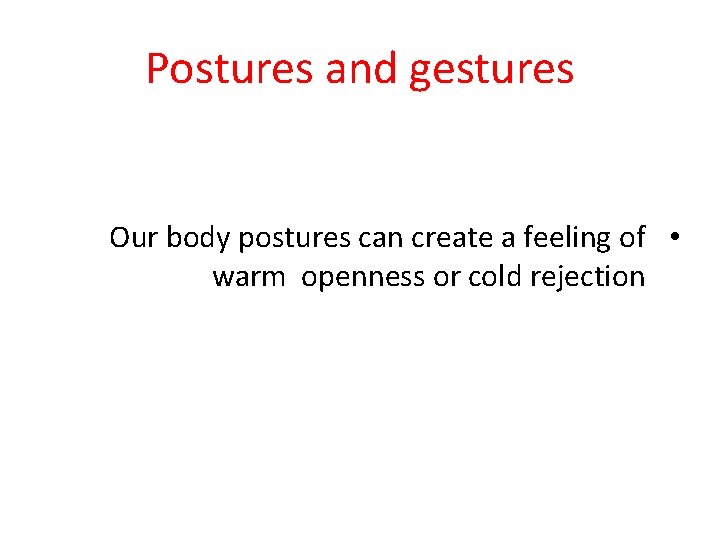 Postures and gestures

• Our body postures can create a feeling of warm openness or cold rejection